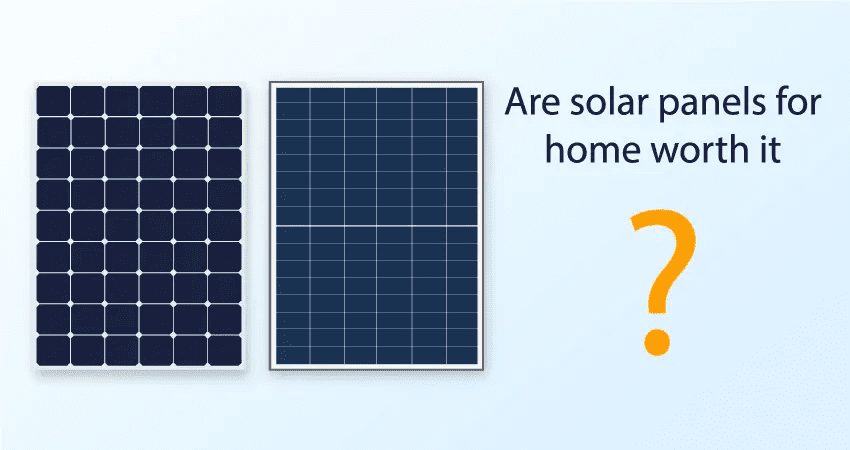 Are solar panels for home worth it

?